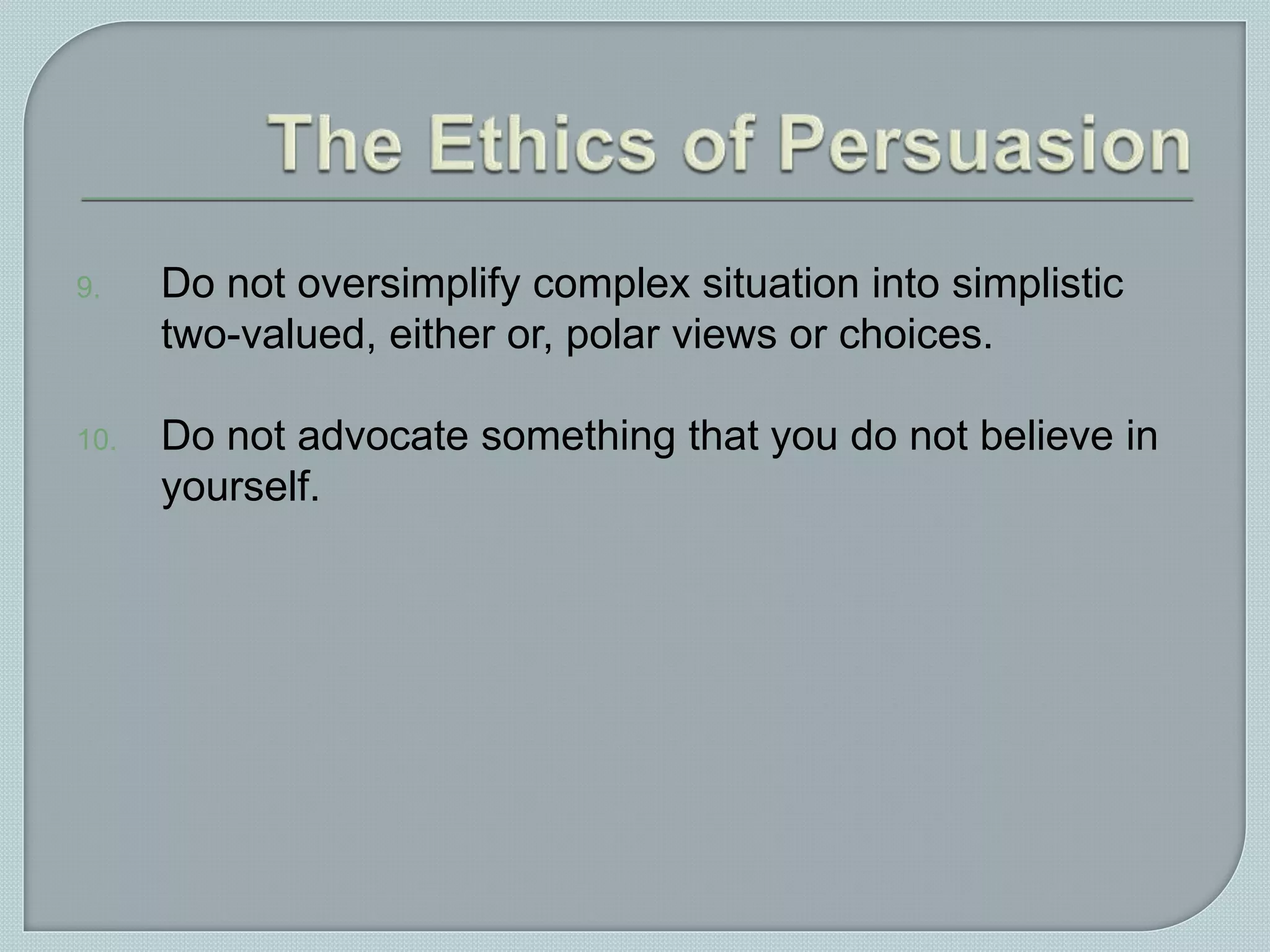 The Ethics of Persuasion

9. Do not oversimplify complex situation into simplistic two-valued, either or, polar views or choices.

10. Do not advocate something that you do not believe in yourself.